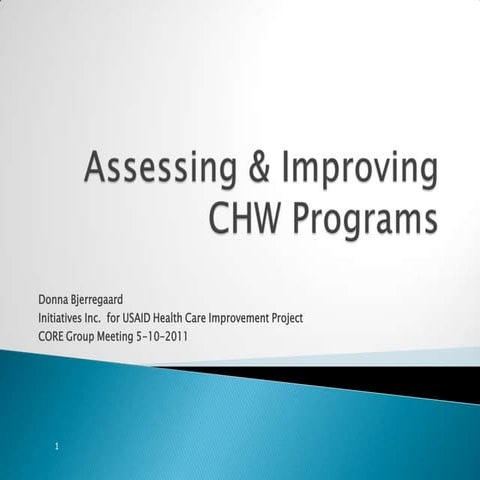 Assessing & Improving CHW Programs

Donna Bjerregaard
Initiatives Inc. for USAID Health Care Improvement Project
CORE Group Meeting 5-10-2011

1